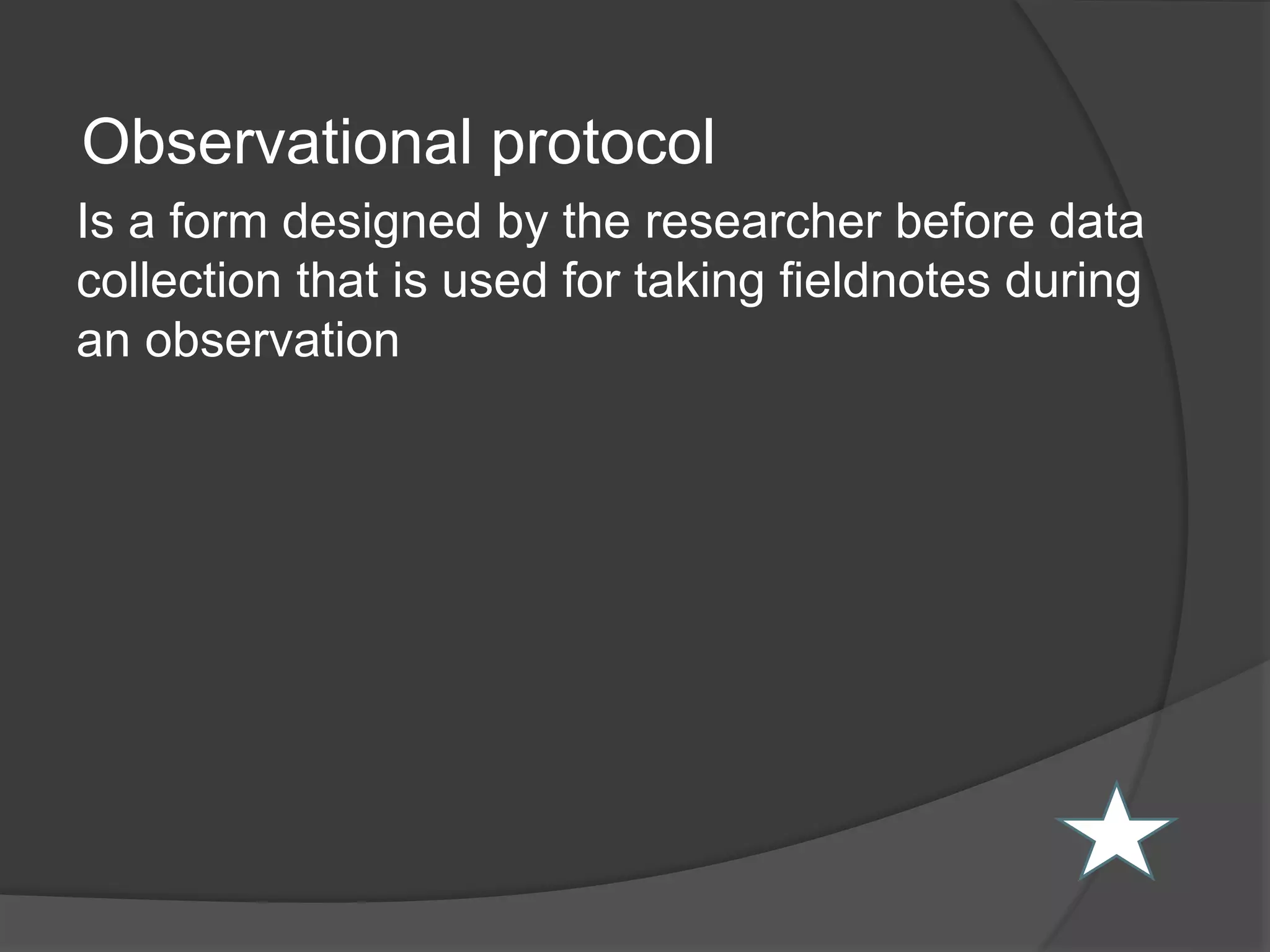 Observational protocol

Is a form designed by the researcher before data collection that is used for taking fieldnotes during an observation